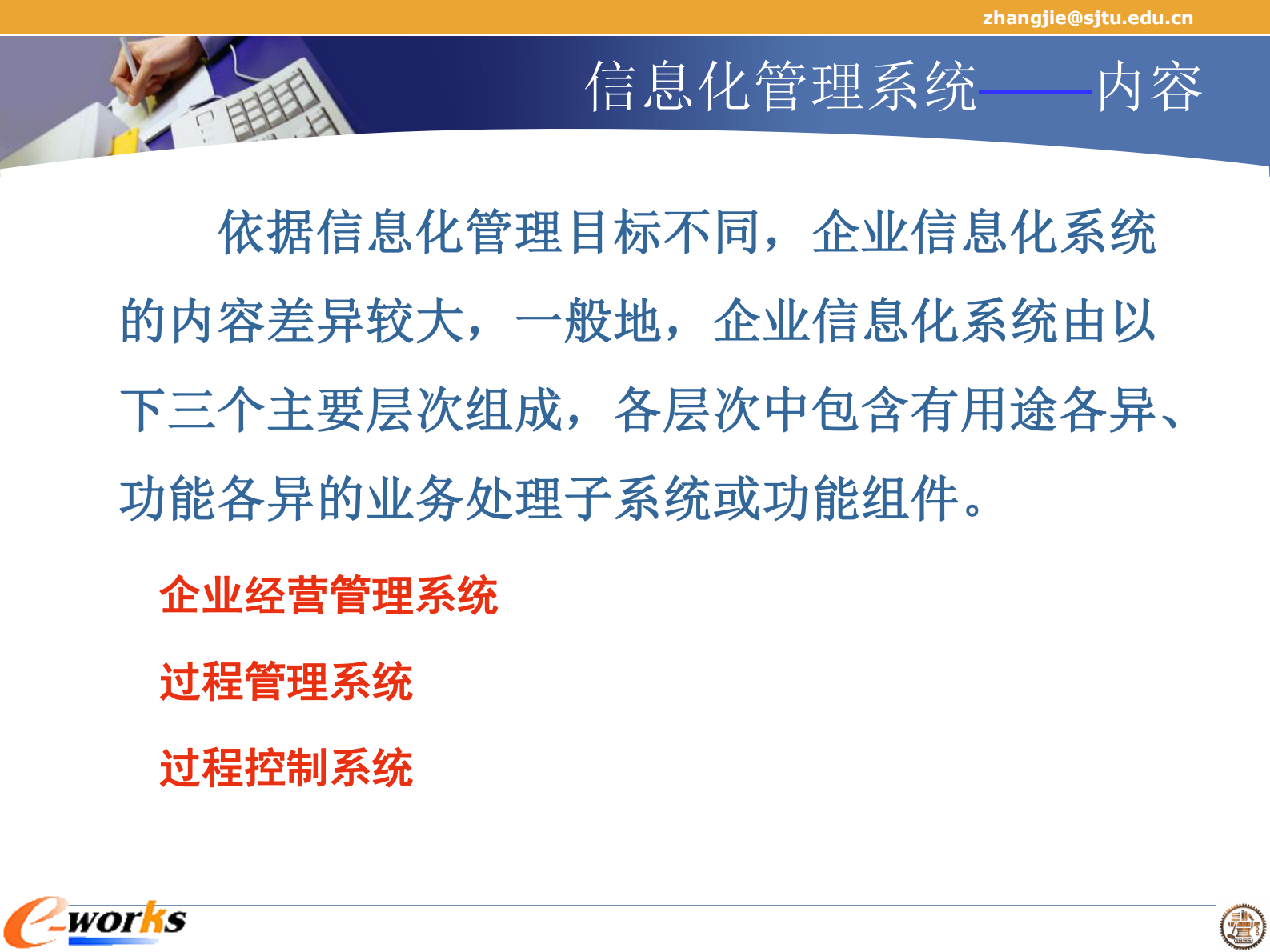 zhangjie@sjtu.edu.cn

信息化管理系统——内容

依据信息化管理目标不同，企业信息化系统的内容差异较大，一般地，企业信息化系统由以下三个主要层次组成，各层次中包含有用途各异、功能各异的业务处理子系统或功能组件。

企业经营管理系统

过程管理系统

过程控制系统

e-works